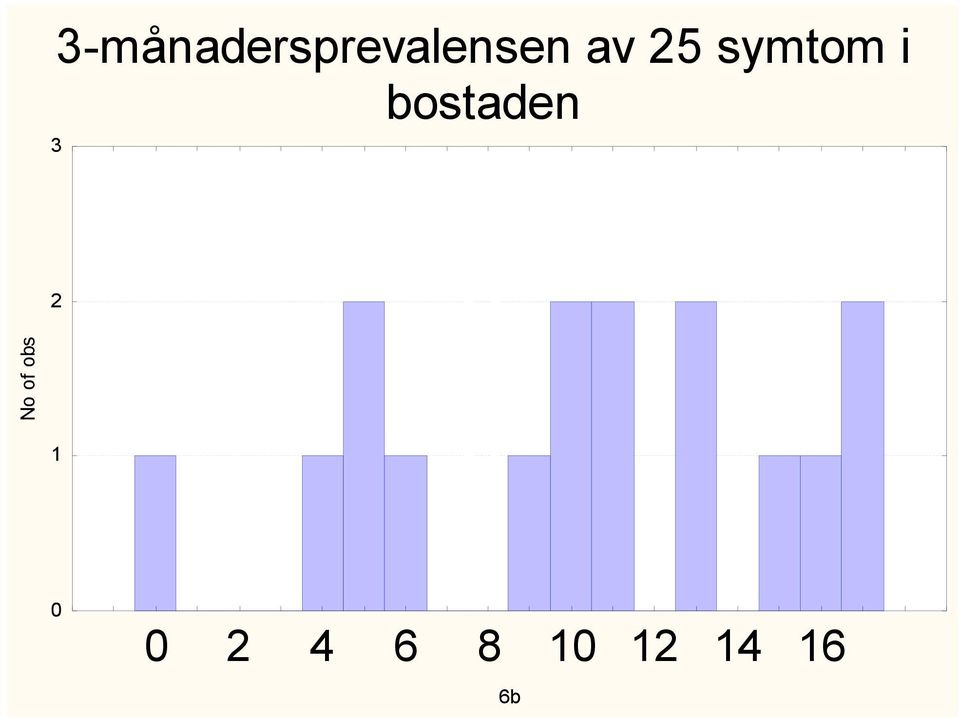 3-månadersprevalensen av 25 symtom i bostaden

3
2
1
0

No of obs

0 2 4 6 8 10 12 14 16

6b